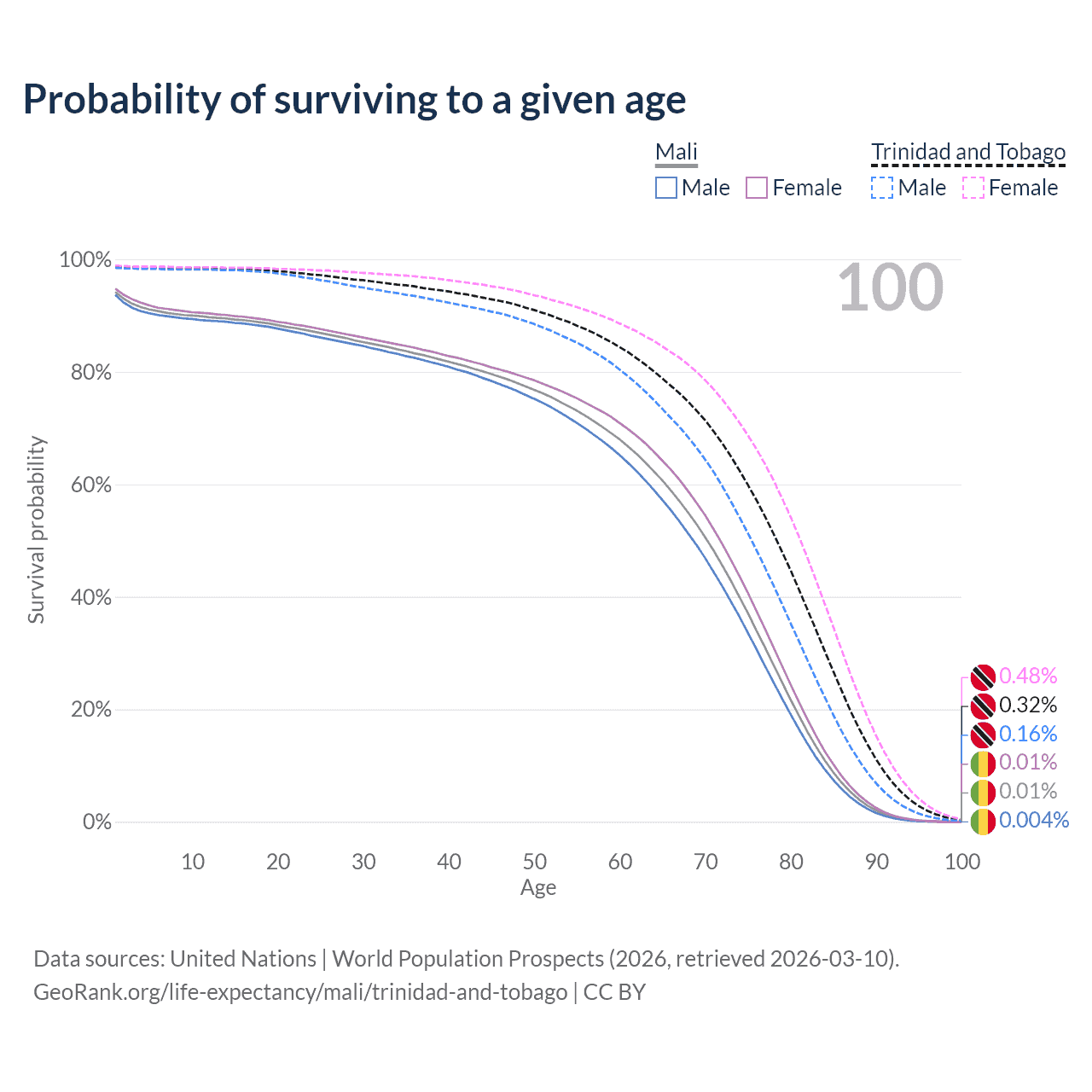 Probability of surviving to a given age

Mali
Male Female

Trinidad and Tobago
Male Female

100

100%
80%
60%
40%
20%
0%

Survival probability

10 20 30 40 50 60 70 80 90 100
Age

0.48%
0.32%
0.16%
0.01%
0.01%
0.004%

Data sources: United Nations | World Population Prospects (2026, retrieved 2026-03-10).
GeoRank.org/life-expectancy/mali/trinidad-and-tobago | CC BY